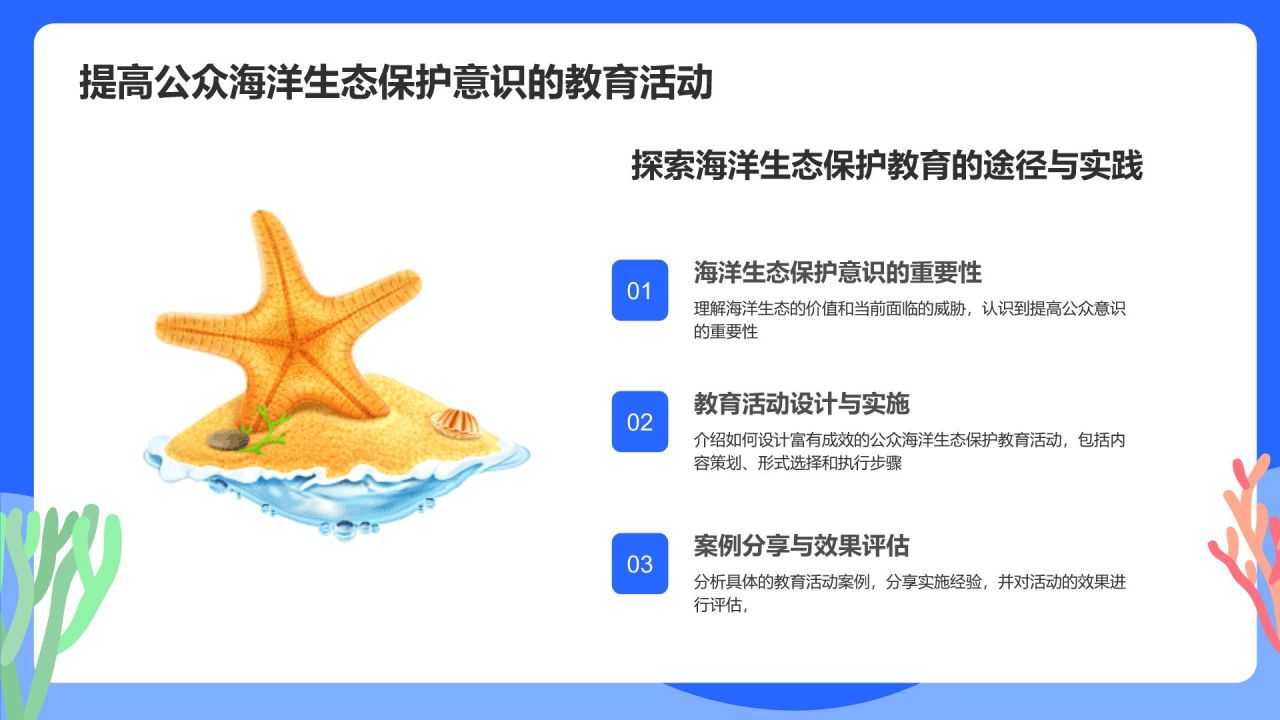 提高公众海洋生态保护意识的教育活动

探索海洋生态保护教育的途径与实践

01

海洋生态保护意识的重要性

理解海洋生态的价值和当前面临的威胁，认识到提高公众意识的重要性

02

教育活动设计与实施

介绍如何设计富有成效的公众海洋生态保护教育活动，包括内容策划、形式选择和执行步骤

03

案例分享与效果评估

分析具体的教育活动案例，分享实施经验，并对活动的效果进行评估，